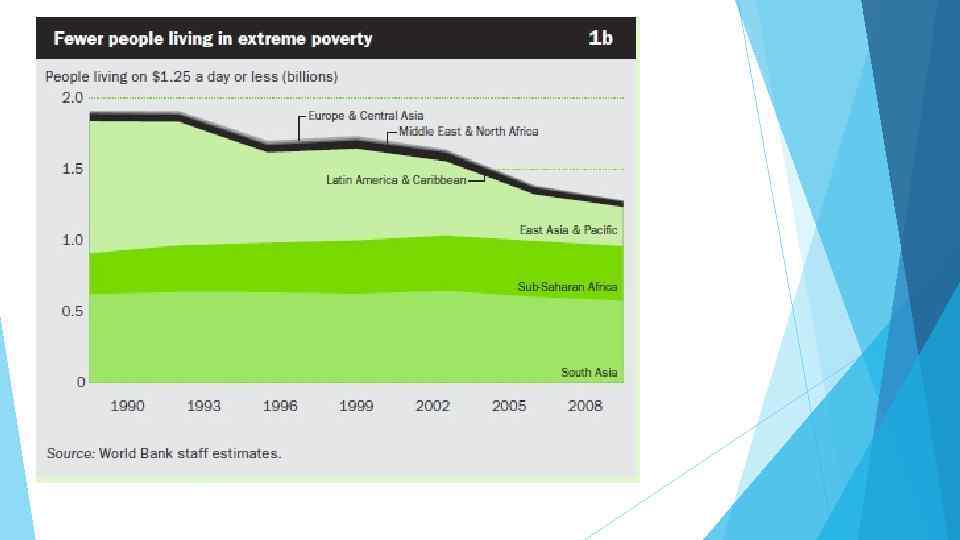 Fewer people living in extreme poverty

1b

People living on $1.25 a day or less (billions)

2.0

1.5

1.0

0.5

0

Europe & Central Asia

Middle East & North Africa

Latin America & Caribbean

East Asia & Pacific

Sub-Saharan Africa

South Asia

1990 1993 1996 1999 2002 2005 2008

Source: World Bank staff estimates.